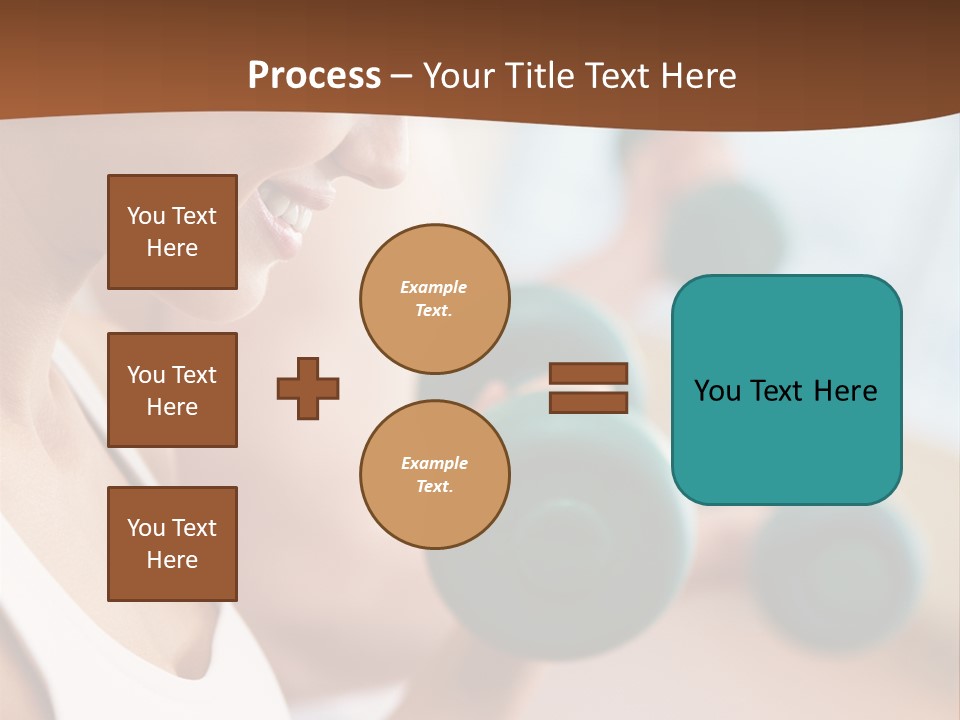 Process – Your Title Text Here

You Text Here

You Text Here

You Text Here

Example Text.

Example Text.

You Text Here